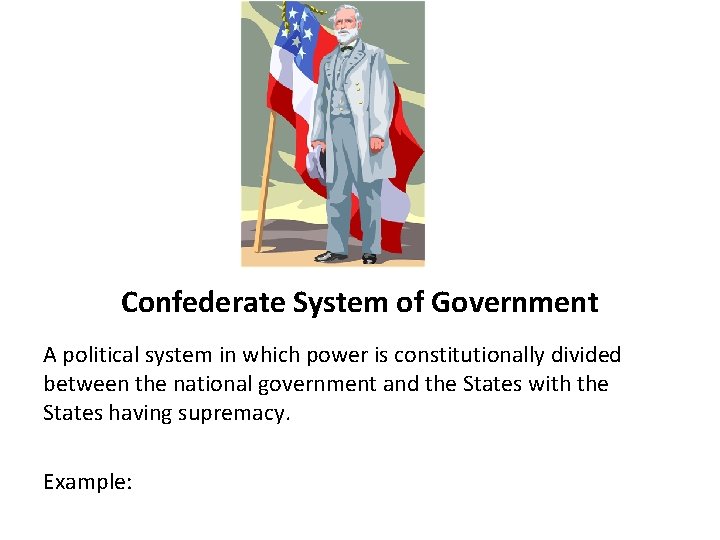 Confederate System of Government

A political system in which power is constitutionally divided between the national government and the States with the States having supremacy.

Example: